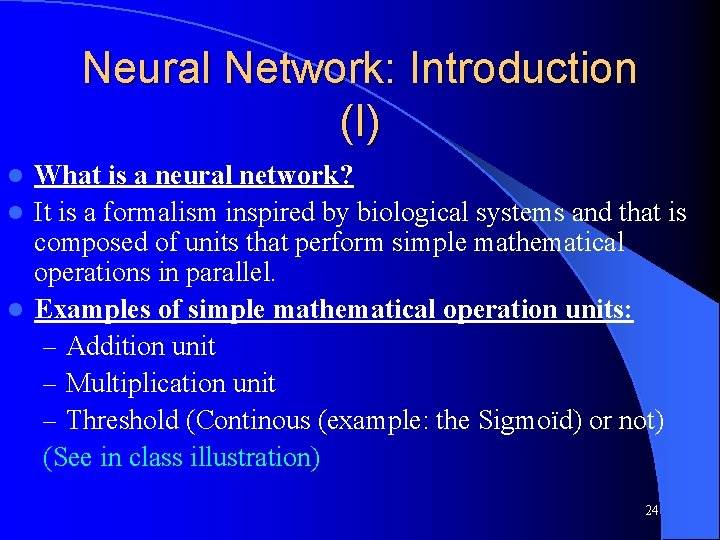 Neural Network: Introduction (I)

- What is a neural network?
- It is a formalism inspired by biological systems and that is composed of units that perform simple mathematical operations in parallel.
- Examples of simple mathematical operation units:
  – Addition unit
  – Multiplication unit
  – Threshold (Continous (example: the Sigmoïd) or not)

(See in class illustration)

24